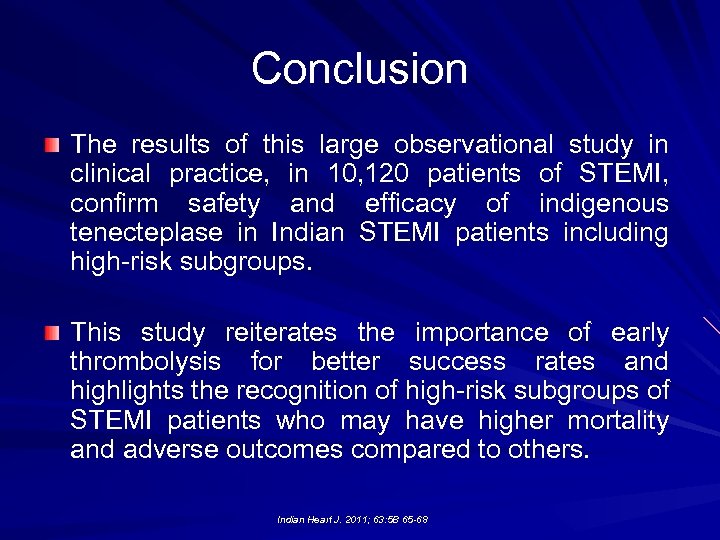 Conclusion

The results of this large observational study in clinical practice, in 10,120 patients of STEMI, confirm safety and efficacy of indigenous tenecteplase in Indian STEMI patients including high-risk subgroups.

This study reiterates the importance of early thrombolysis for better success rates and highlights the recognition of high-risk subgroups of STEMI patients who may have higher mortality and adverse outcomes compared to others.

Indian Heart J. 2011; 63:5B 65-68